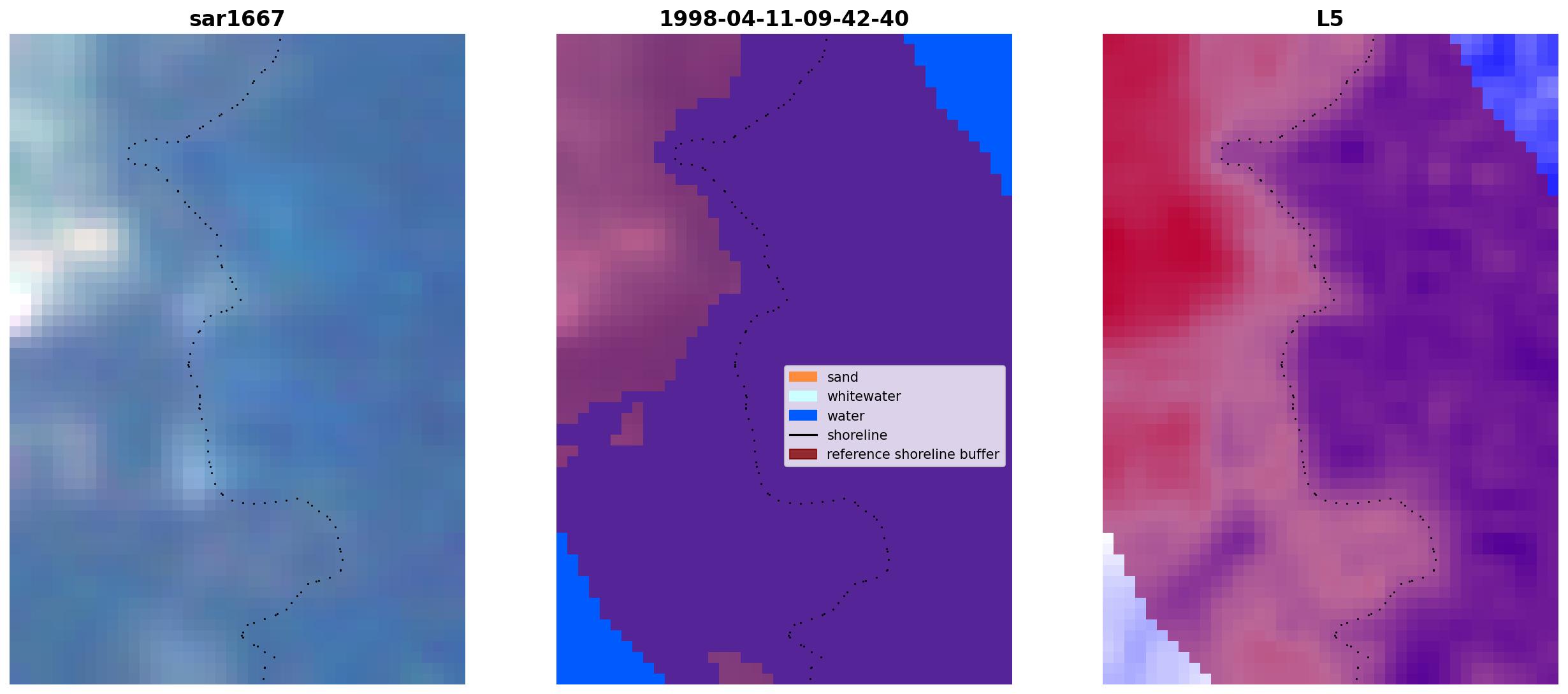 sar1667

1998-04-11-09-42-40

sand
whitewater
water
shoreline
reference shoreline buffer

L5